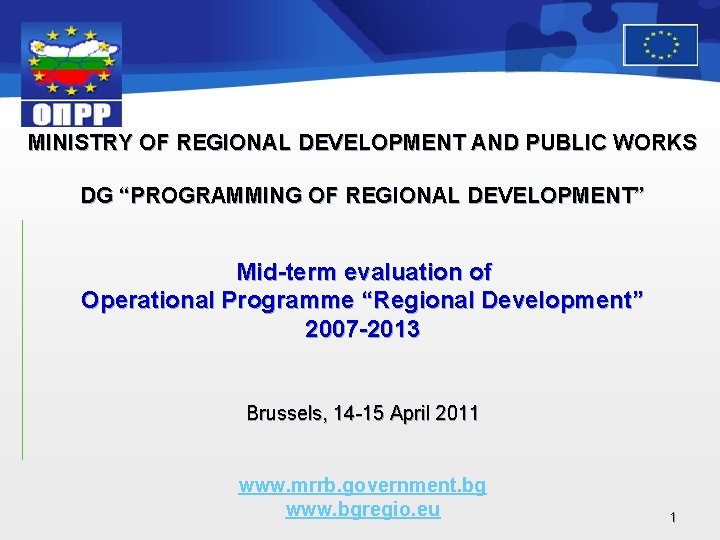 ОПРР

MINISTRY OF REGIONAL DEVELOPMENT AND PUBLIC WORKS

DG “PROGRAMMING OF REGIONAL DEVELOPMENT”

Mid-term evaluation of
Operational Programme “Regional Development”
2007-2013

Brussels, 14-15 April 2011

www.mrrb.government.bg
www.bgregio.eu

1